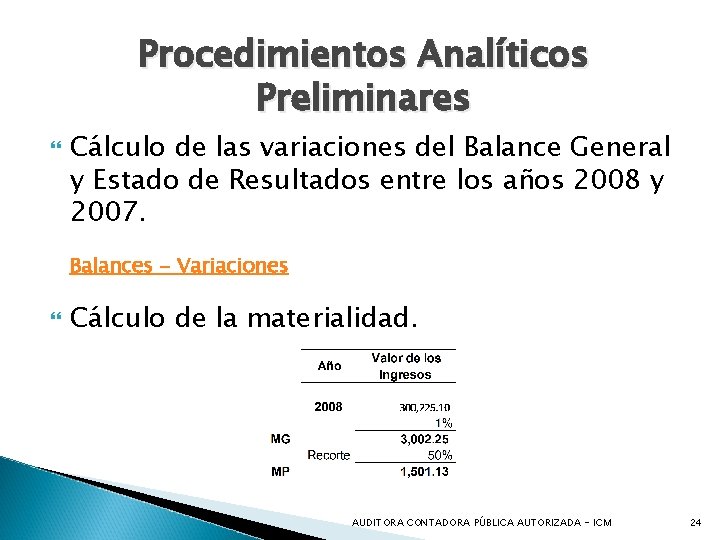 Procedimientos Analíticos Preliminares

Cálculo de las variaciones del Balance General y Estado de Resultados entre los años 2008 y 2007.

Balances - Variaciones

Cálculo de la materialidad.

| | Año | Valor de los Ingresos |
|---|---|---|
| | 2008 | 300,225.10 |
| | | 1% |
| MG | | 3,002.25 |
| | Recorte | 50% |
| MP | | 1,501.13 |

AUDITORA CONTADORA PÚBLICA AUTORIZADA - ICM

24